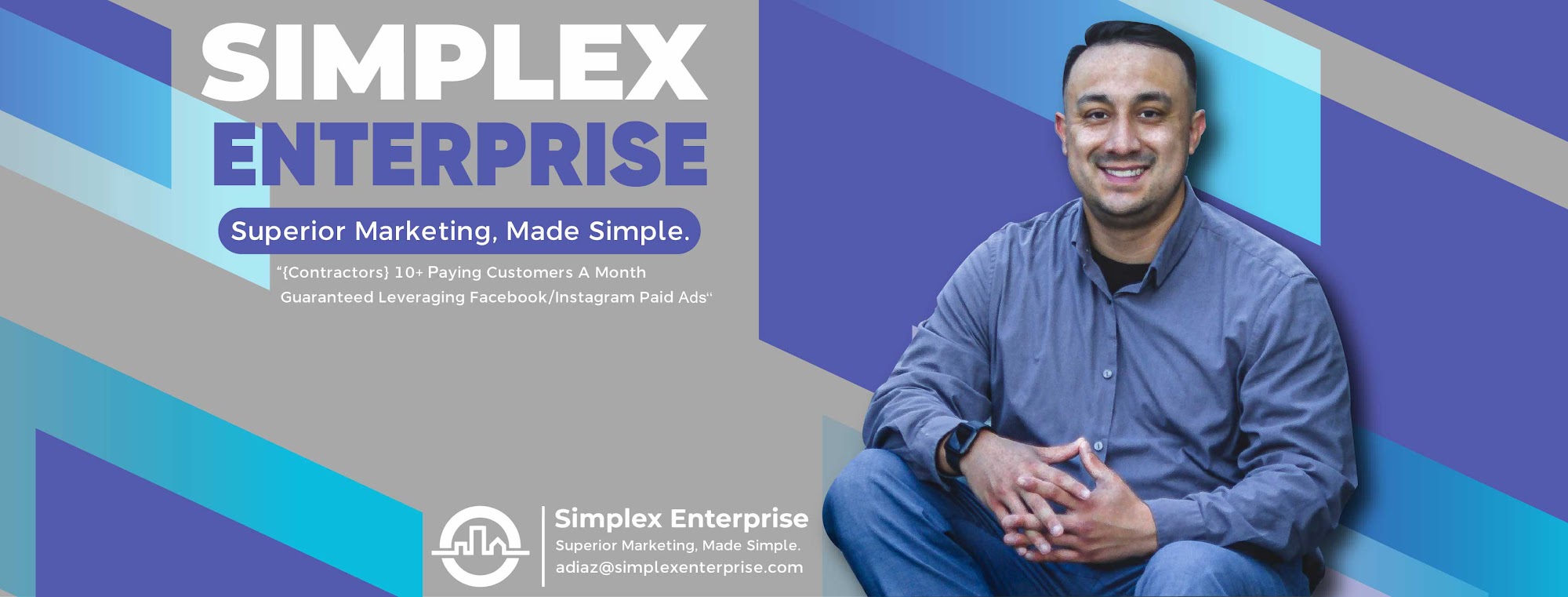 SIMPLEX
ENTERPRISE

Superior Marketing, Made Simple.

“{Contractors} 10+ Paying Customers A Month Guaranteed Leveraging Facebook/Instagram Paid Ads“

Simplex Enterprise
Superior Marketing, Made Simple.
adiaz@simplexenterprise.com